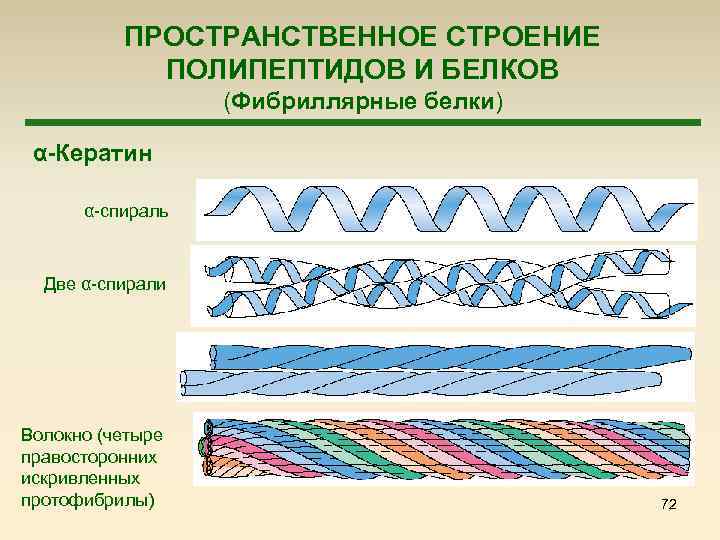 ПРОСТРАНСТВЕННОЕ СТРОЕНИЕ ПОЛИПЕПТИДОВ И БЕЛКОВ
(Фибриллярные белки)

α-Кератин

α-спираль

Две α-спирали

Волокно (четыре правосторонних искривленных протофибрилы)

72